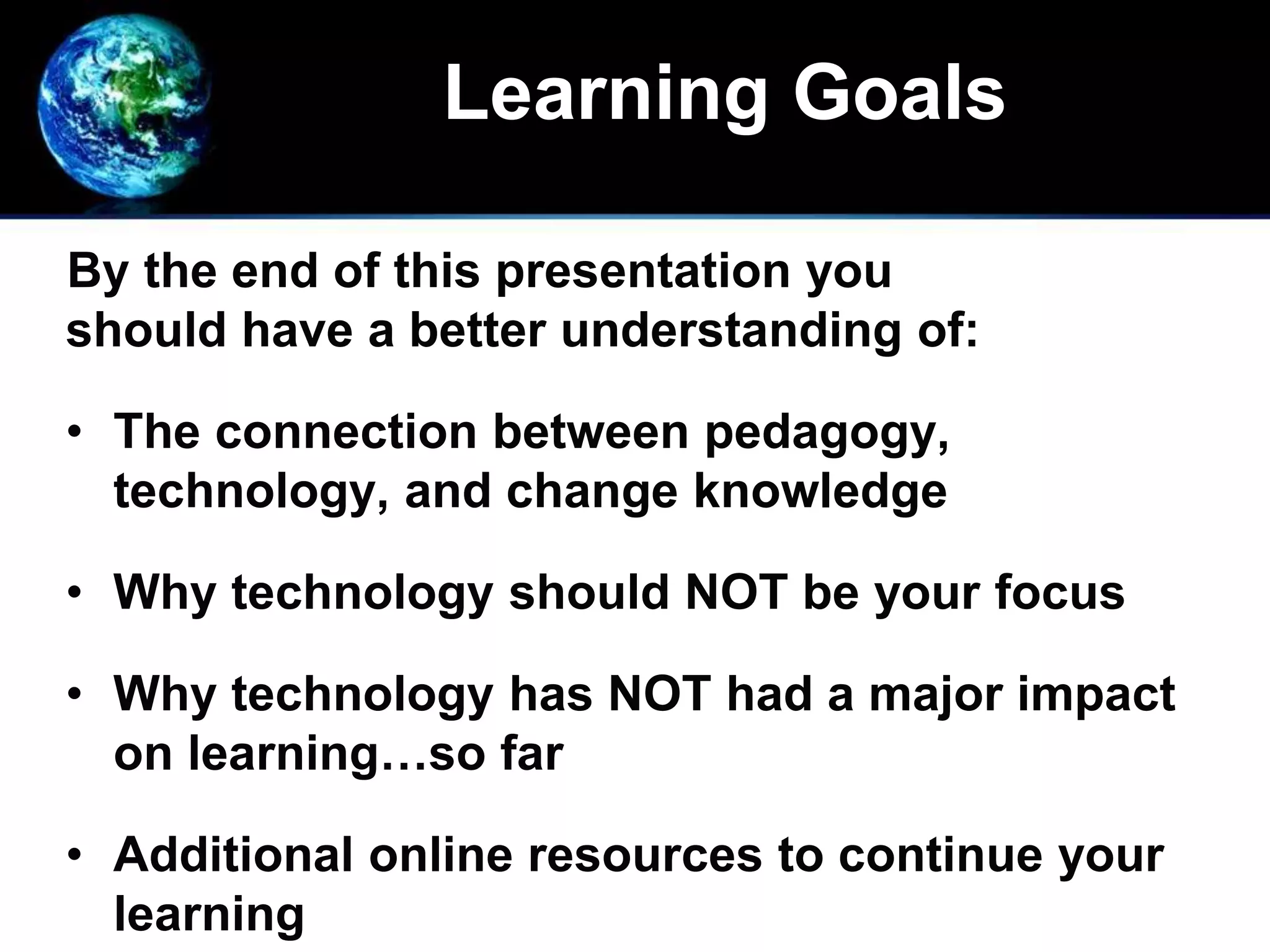 Learning Goals

By the end of this presentation you should have a better understanding of:

• The connection between pedagogy, technology, and change knowledge

• Why technology should NOT be your focus

• Why technology has NOT had a major impact on learning…so far

• Additional online resources to continue your learning